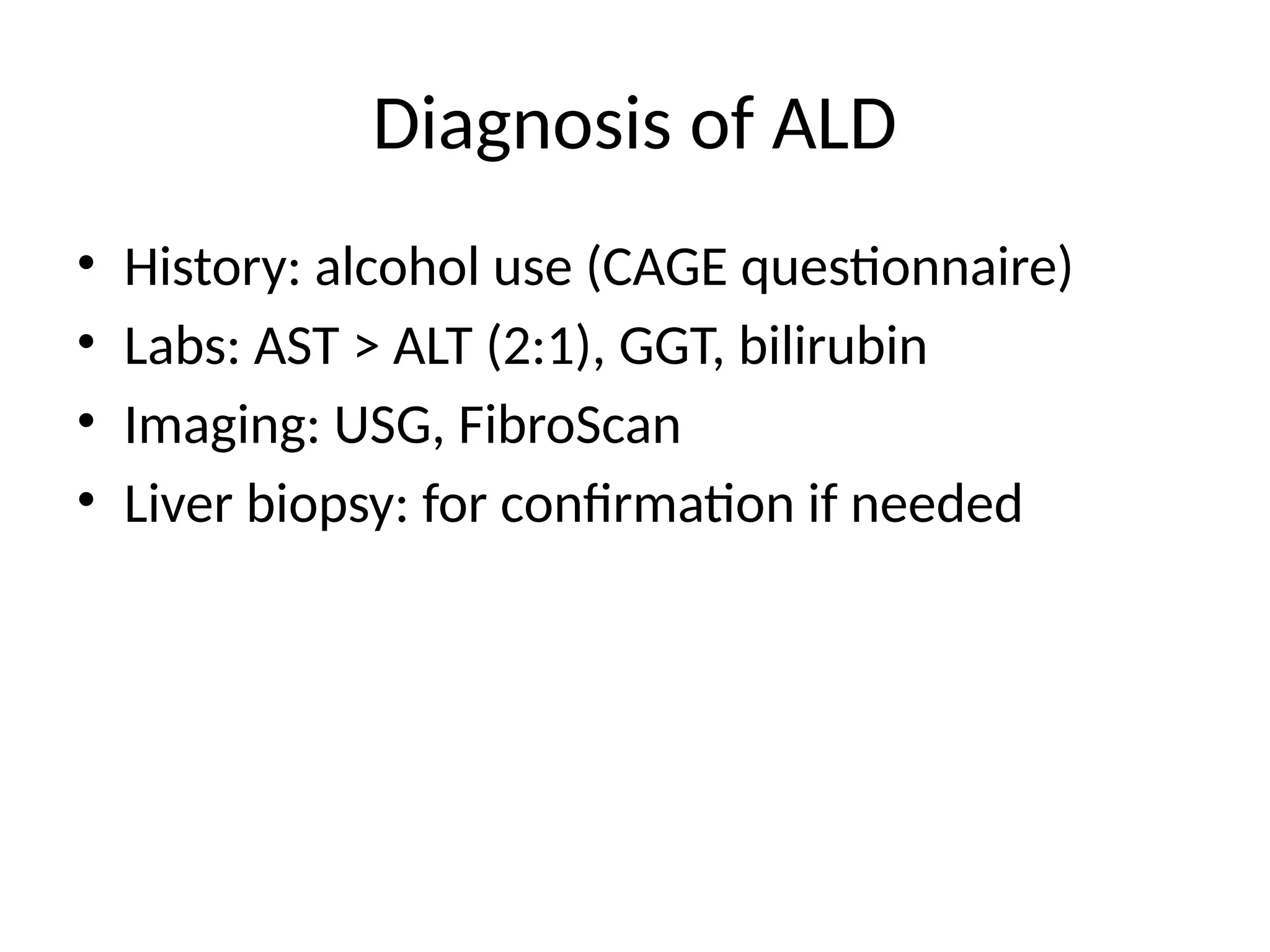 Diagnosis of ALD

• History: alcohol use (CAGE questionnaire)
• Labs: AST > ALT (2:1), GGT, bilirubin
• Imaging: USG, FibroScan
• Liver biopsy: for confirmation if needed